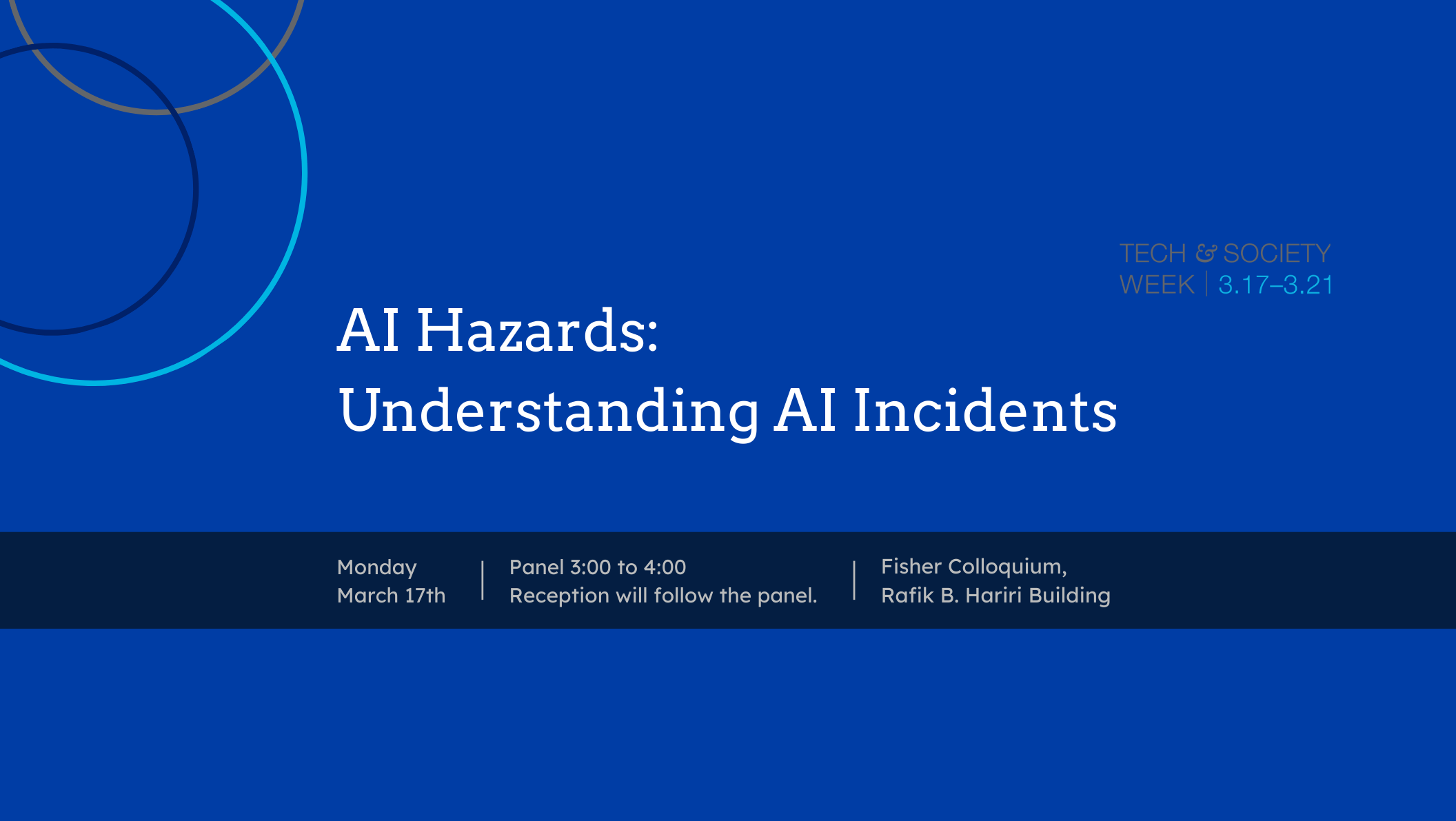 TECH & SOCIETY
WEEK | 3.17–3.21

AI Hazards:
Understanding AI Incidents

Monday
March 17th

Panel 3:00 to 4:00
Reception will follow the panel.

Fisher Colloquium,
Rafik B. Hariri Building